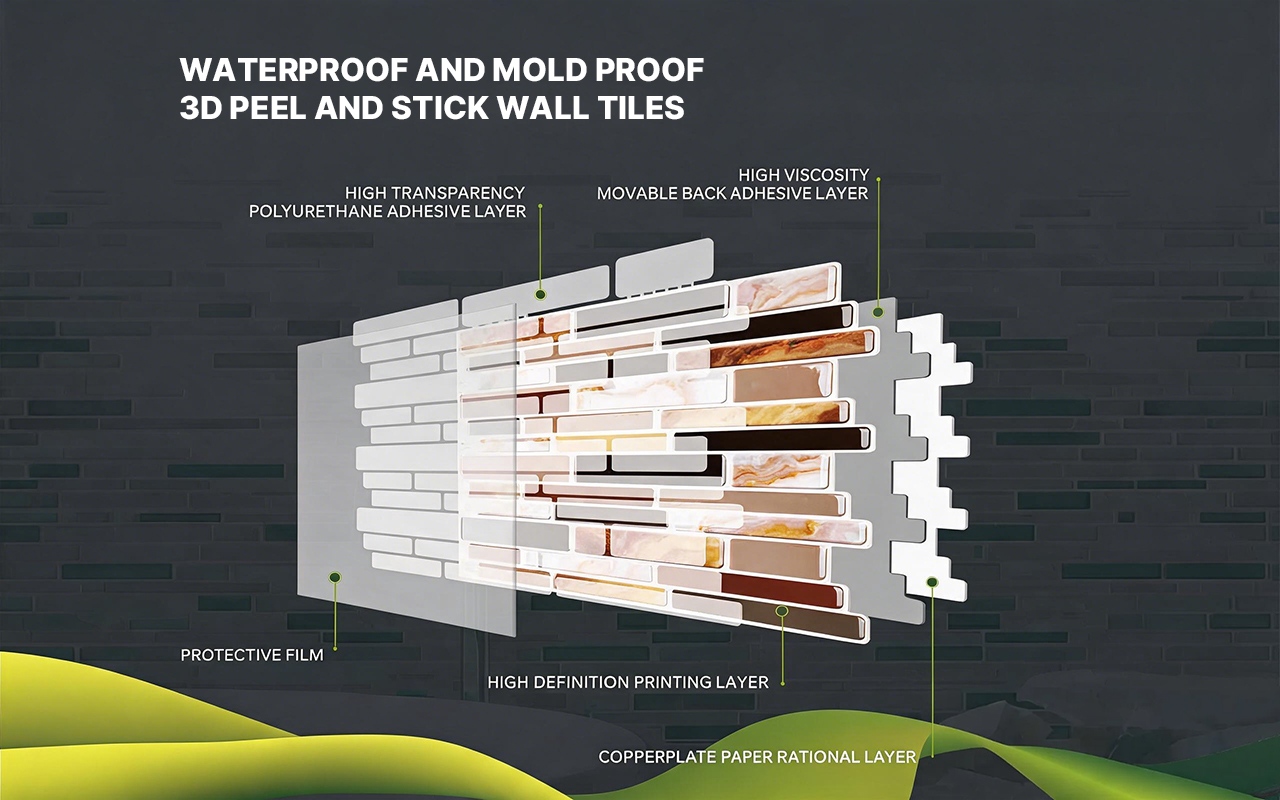 WATERPROOF AND MOLD PROOF
3D PEEL AND STICK WALL TILES

HIGH TRANSPARENCY
POLYURETHANE ADHESIVE LAYER

HIGH VISCOSITY
MOVABLE BACK ADHESIVE LAYER

PROTECTIVE FILM

HIGH DEFINITION PRINTING LAYER

COPPERPLATE PAPER RATIONAL LAYER